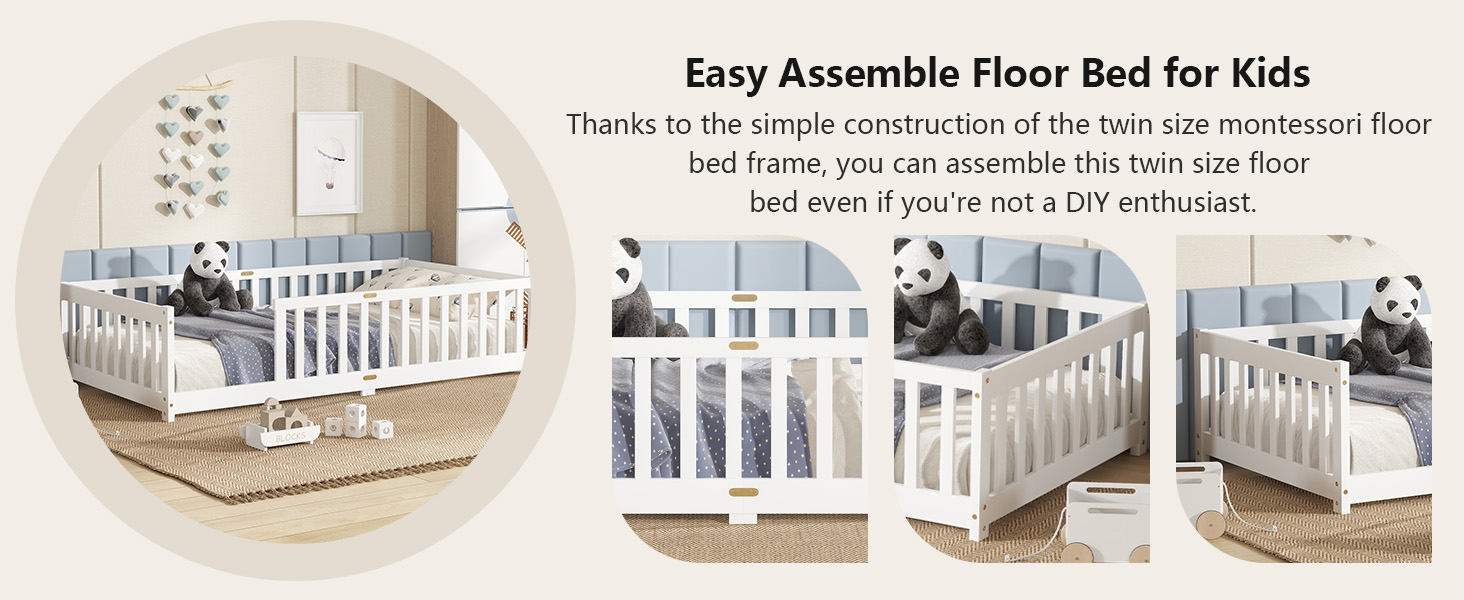 Easy Assemble Floor Bed for Kids

Thanks to the simple construction of the twin size montessori floor bed frame, you can assemble this twin size floor bed even if you're not a DIY enthusiast.

BLOCKS